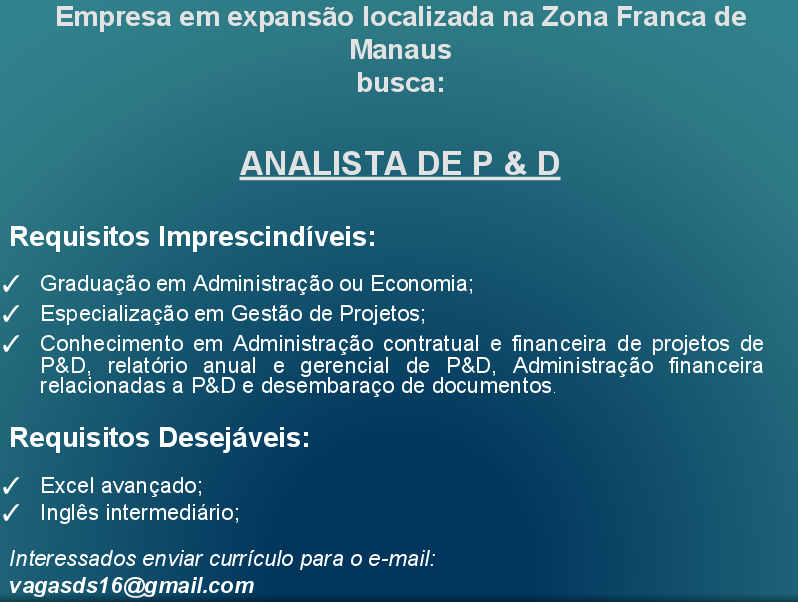 Empresa em expansão localizada na Zona Franca de Manaus
busca:

ANALISTA DE P & D

Requisitos Imprescindíveis:

✓ Graduação em Administração ou Economia;
✓ Especialização em Gestão de Projetos;
✓ Conhecimento em Administração contratual e financeira de projetos de P&D, relatório anual e gerencial de P&D, Administração financeira relacionadas a P&D e desembaraço de documentos.

Requisitos Desejáveis:

✓ Excel avançado;
✓ Inglês intermediário;

Interessados enviar currículo para o e-mail:
vagasds16@gmail.com